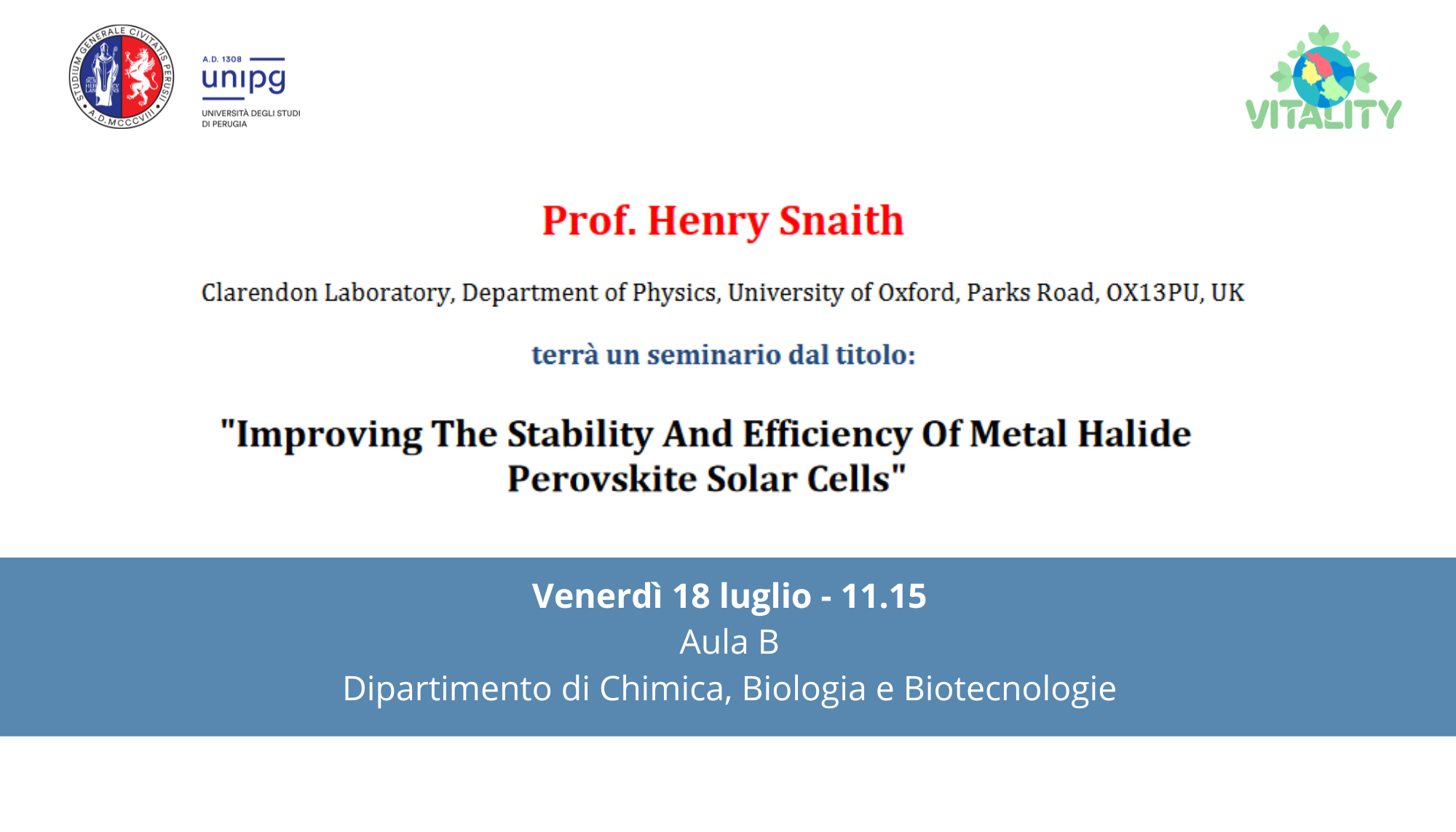 STUDIUM GENERALE CIVITATIS PERUSII
A.D. MCCCVIII

A.D. 1308
unipg
UNIVERSITÀ DEGLI STUDI DI PERUGIA

VITALITY

Prof. Henry Snaith

Clarendon Laboratory, Department of Physics, University of Oxford, Parks Road, OX13PU, UK

terrà un seminario dal titolo:

"Improving The Stability And Efficiency Of Metal Halide Perovskite Solar Cells"

Venerdì 18 luglio - 11.15
Aula B
Dipartimento di Chimica, Biologia e Biotecnologie